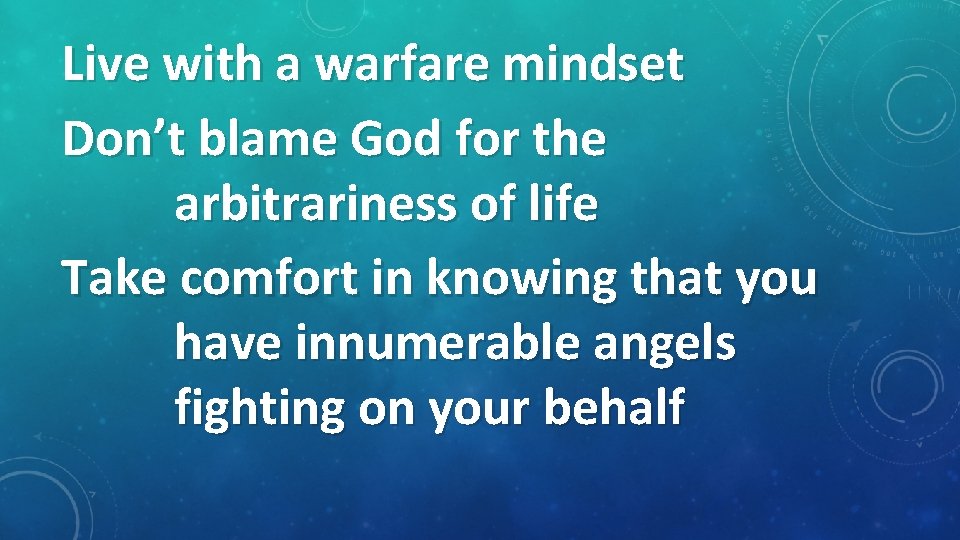 Live with a warfare mindset

Don’t blame God for the arbitrariness of life

Take comfort in knowing that you have innumerable angels fighting on your behalf